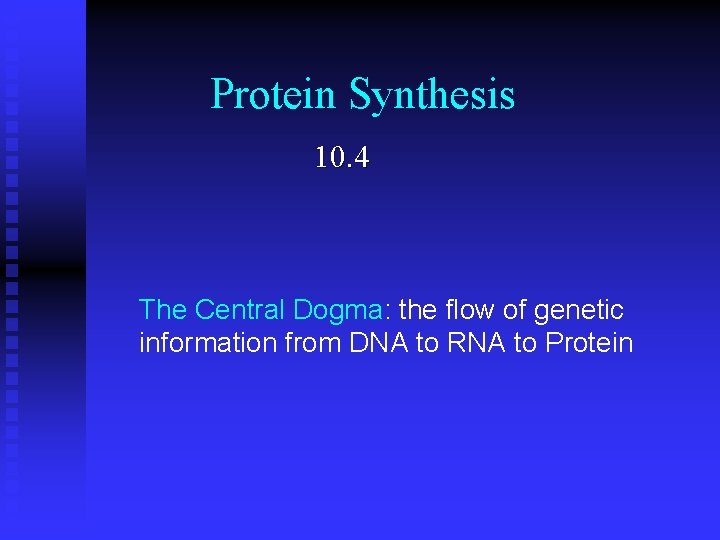 Protein Synthesis

10.4

The Central Dogma: the flow of genetic information from DNA to RNA to Protein